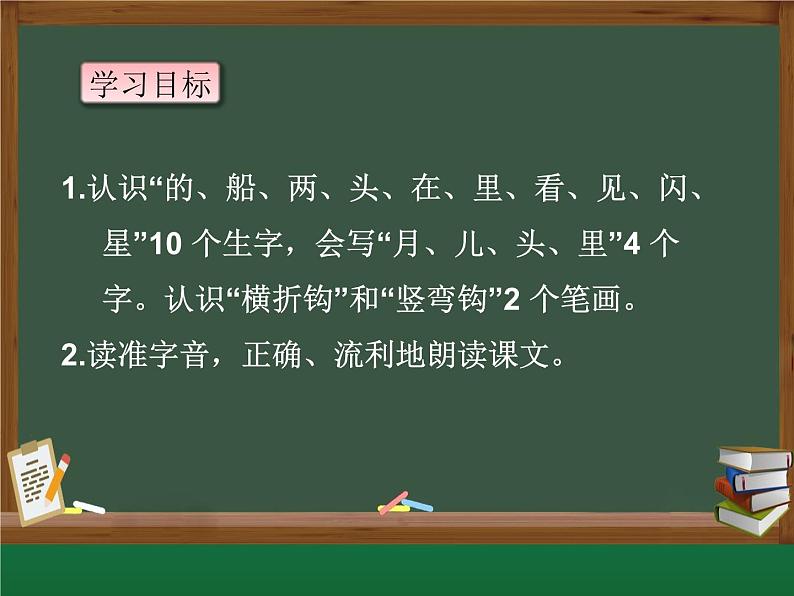 学习目标

1.认识“的、船、两、头、在、里、看、见、闪、星”10 个生字，会写“月、儿、头、里”4 个字。认识“横折钩”和“竖弯钩”2 个笔画。

2.读准字音，正确、流利地朗读课文。